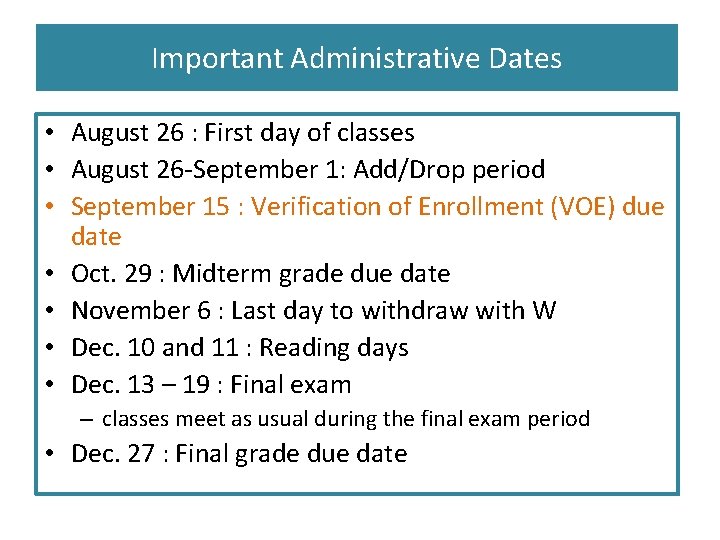 Important Administrative Dates

• August 26 : First day of classes
• August 26-September 1: Add/Drop period
• September 15 : Verification of Enrollment (VOE) due date
• Oct. 29 : Midterm grade due date
• November 6 : Last day to withdraw with W
• Dec. 10 and 11 : Reading days
• Dec. 13 – 19 : Final exam
– classes meet as usual during the final exam period
• Dec. 27 : Final grade due date